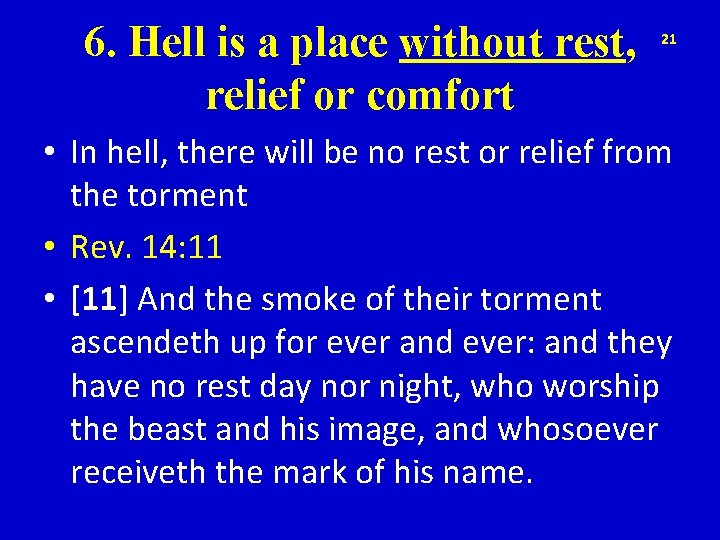 6. Hell is a place without rest, relief or comfort

21

• In hell, there will be no rest or relief from the torment
• Rev. 14:11
• [11] And the smoke of their torment ascendeth up for ever and ever: and they have no rest day nor night, who worship the beast and his image, and whosoever receiveth the mark of his name.